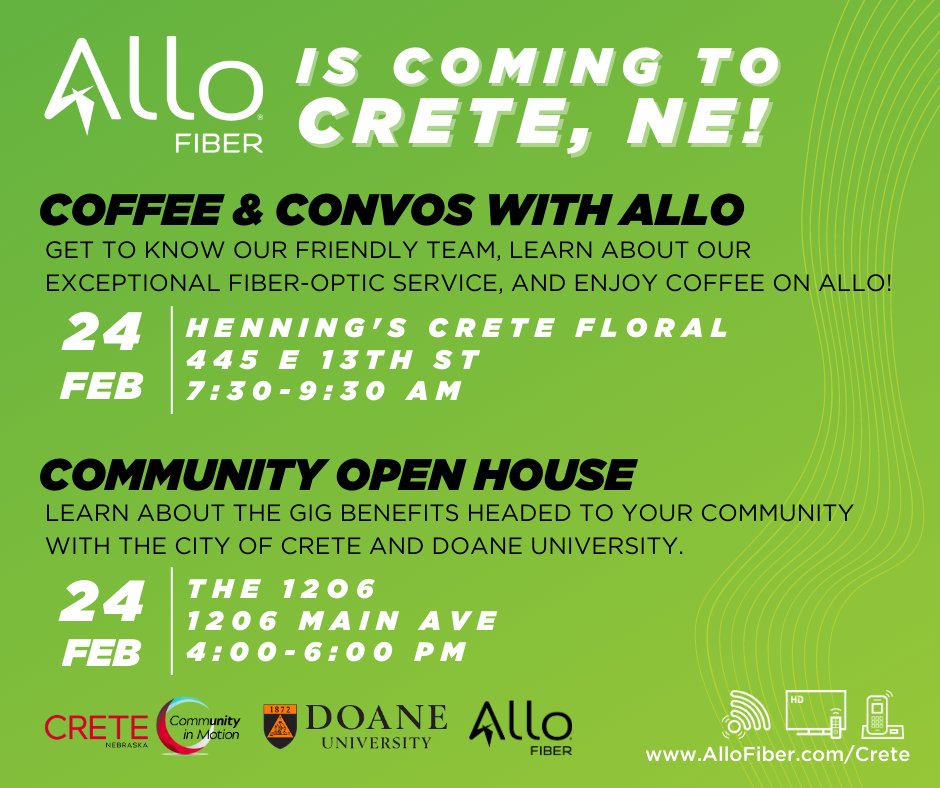 Allo FIBER IS COMING TO CRETE, NE!

COFFEE & CONVOS WITH ALLO

GET TO KNOW OUR FRIENDLY TEAM, LEARN ABOUT OUR EXCEPTIONAL FIBER-OPTIC SERVICE, AND ENJOY COFFEE ON ALLO!

24 FEB

HENNING'S CRETE FLORAL
445 E 13TH ST
7:30-9:30 AM

COMMUNITY OPEN HOUSE

LEARN ABOUT THE GIG BENEFITS HEADED TO YOUR COMMUNITY WITH THE CITY OF CRETE AND DOANE UNIVERSITY.

24 FEB

THE 1206
1206 MAIN AVE
4:00-6:00 PM

CRETE NEBRASKA Community in Motion

1872 DOANE UNIVERSITY

Allo FIBER

HD

www.AlloFiber.com/Crete